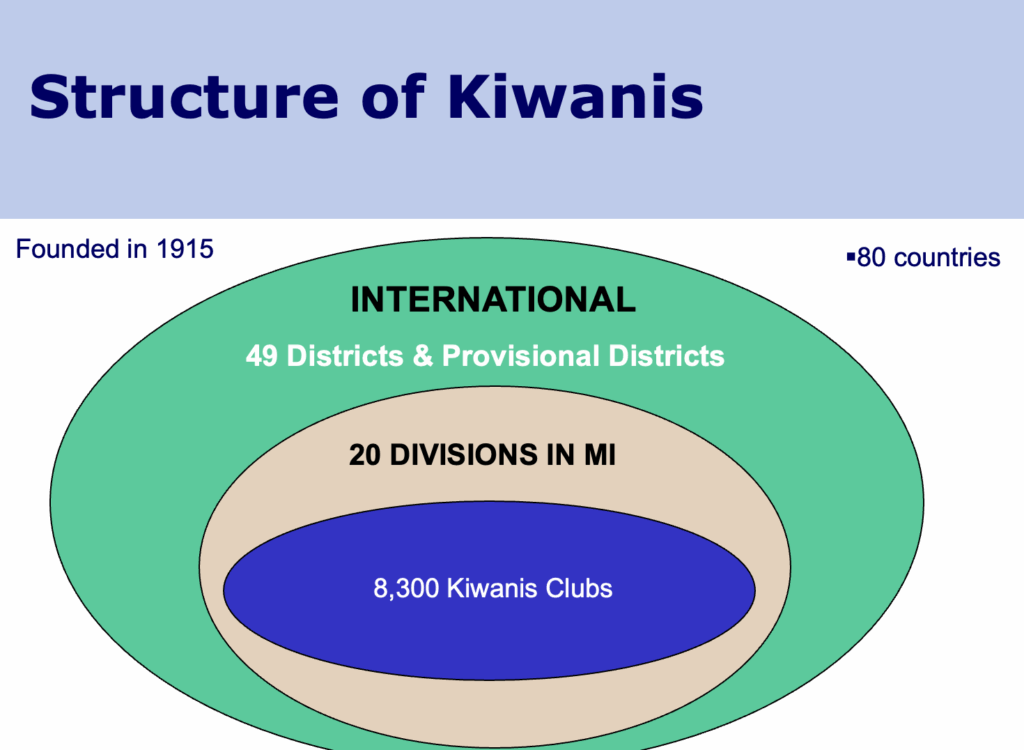 Structure of Kiwanis

Founded in 1915

▪80 countries

INTERNATIONAL

49 Districts & Provisional Districts

20 DIVISIONS IN MI

8,300 Kiwanis Clubs